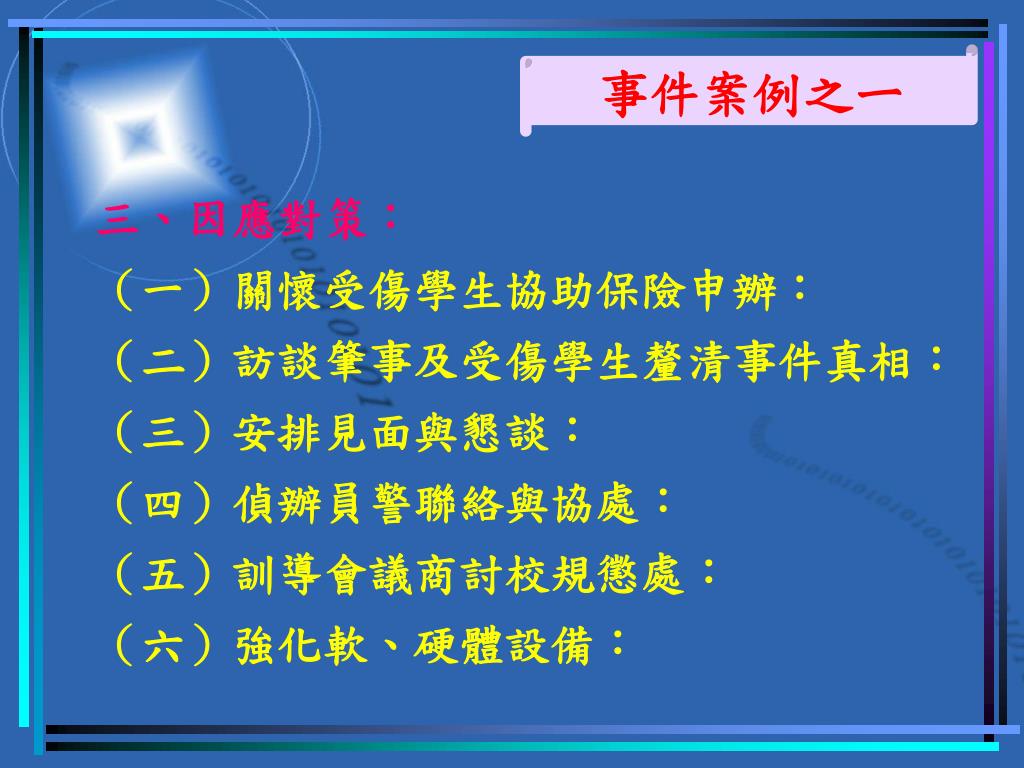 事件案例之一

三、因應對策：

（一）關懷受傷學生協助保險申辦：

（二）訪談肇事及受傷學生釐清事件真相：

（三）安排見面與懇談：

（四）偵辦員警聯絡與協處：

（五）訓導會議商討校規懲處：

（六）強化軟、硬體設備：